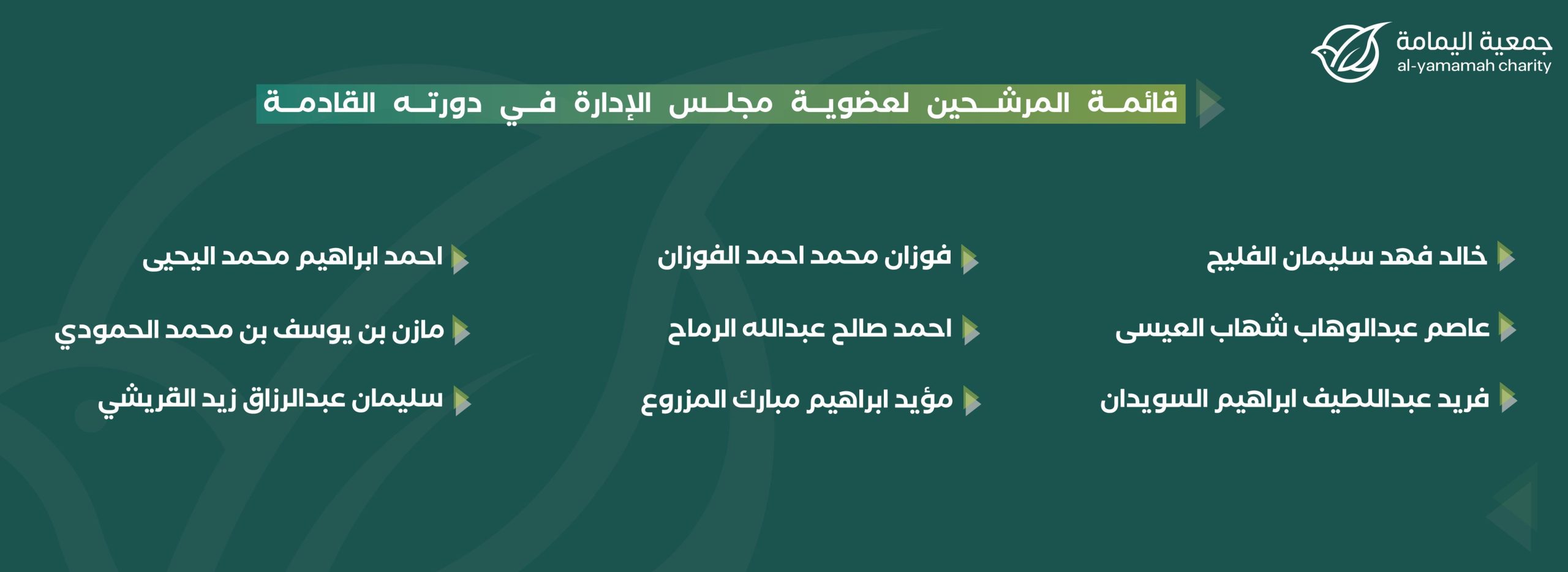 جمعية اليمامة
al-yamamah charity

قائمة المرشحين لعضوية مجلس الإدارة في دورته القادمة

خالد فهد سليمان الفليج
عاصم عبدالوهاب شهاب العيسى
فريد عبداللطيف ابراهيم السويدان

فوزان محمد احمد الفوزان
احمد صالح عبدالله الرماح
مؤيد ابراهيم مبارك المزروع

احمد ابراهيم محمد اليحيى
مازن بن يوسف بن محمد الحمودي
سليمان عبدالرزاق زيد القريشي